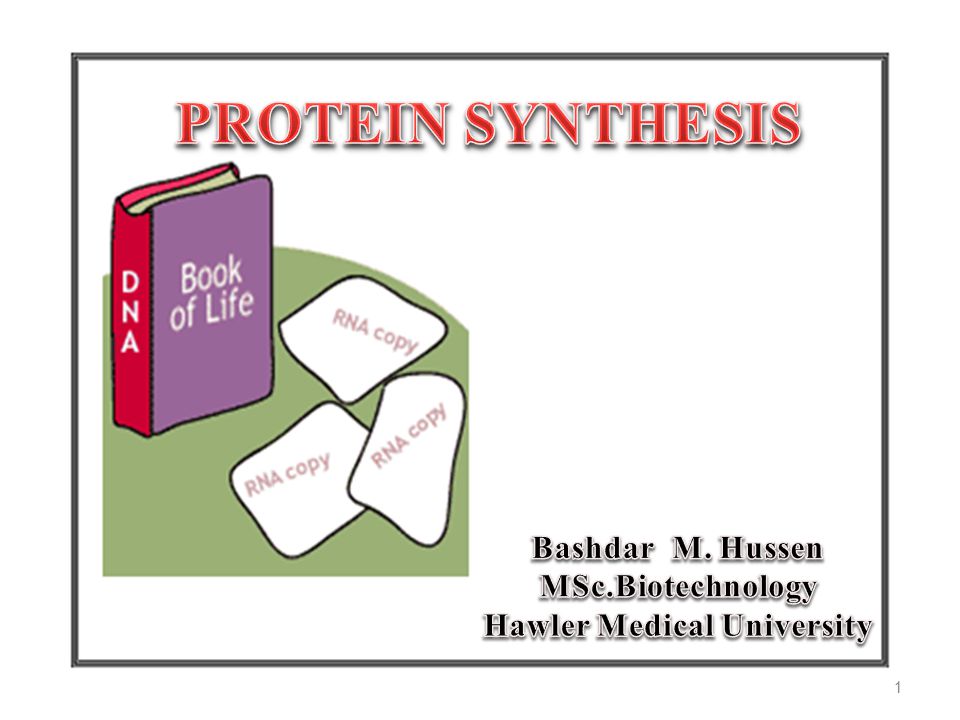 PROTEIN SYNTHESIS

DNA

Book of Life

RNA copy

RNA copy

RNA copy

Bashdar M. Hussen
MSc.Biotechnology
Hawler Medical University

1